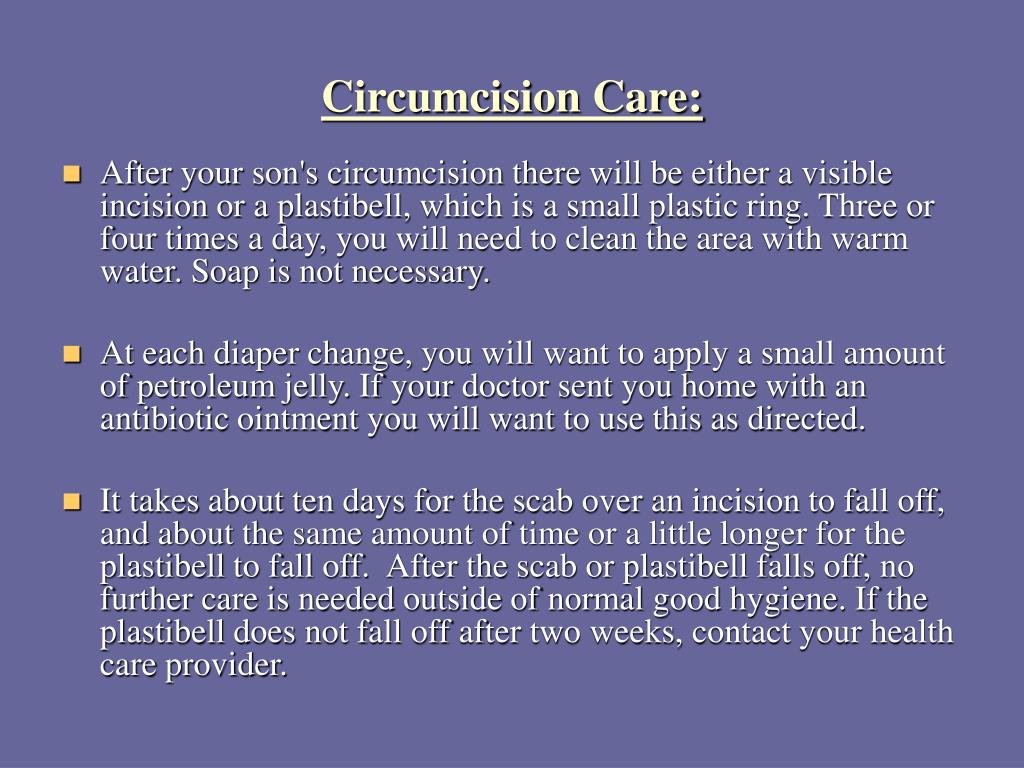 Circumcision Care:

After your son's circumcision there will be either a visible incision or a plastibell, which is a small plastic ring. Three or four times a day, you will need to clean the area with warm water. Soap is not necessary.

At each diaper change, you will want to apply a small amount of petroleum jelly. If your doctor sent you home with an antibiotic ointment you will want to use this as directed.

It takes about ten days for the scab over an incision to fall off, and about the same amount of time or a little longer for the plastibell to fall off. After the scab or plastibell falls off, no further care is needed outside of normal good hygiene. If the plastibell does not fall off after two weeks, contact your health care provider.